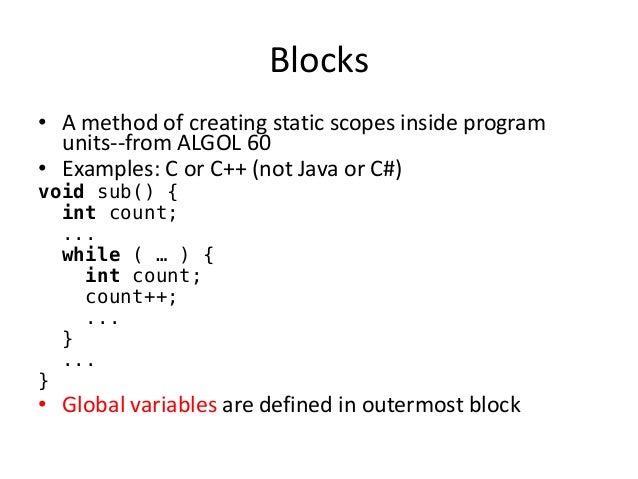 Blocks

• A method of creating static scopes inside program units--from ALGOL 60
• Examples: C or C++ (not Java or C#)

void sub() {
  int count;
  ...
  while ( … ) {
    int count;
    count++;
    ...
  }
  ...
}

• Global variables are defined in outermost block